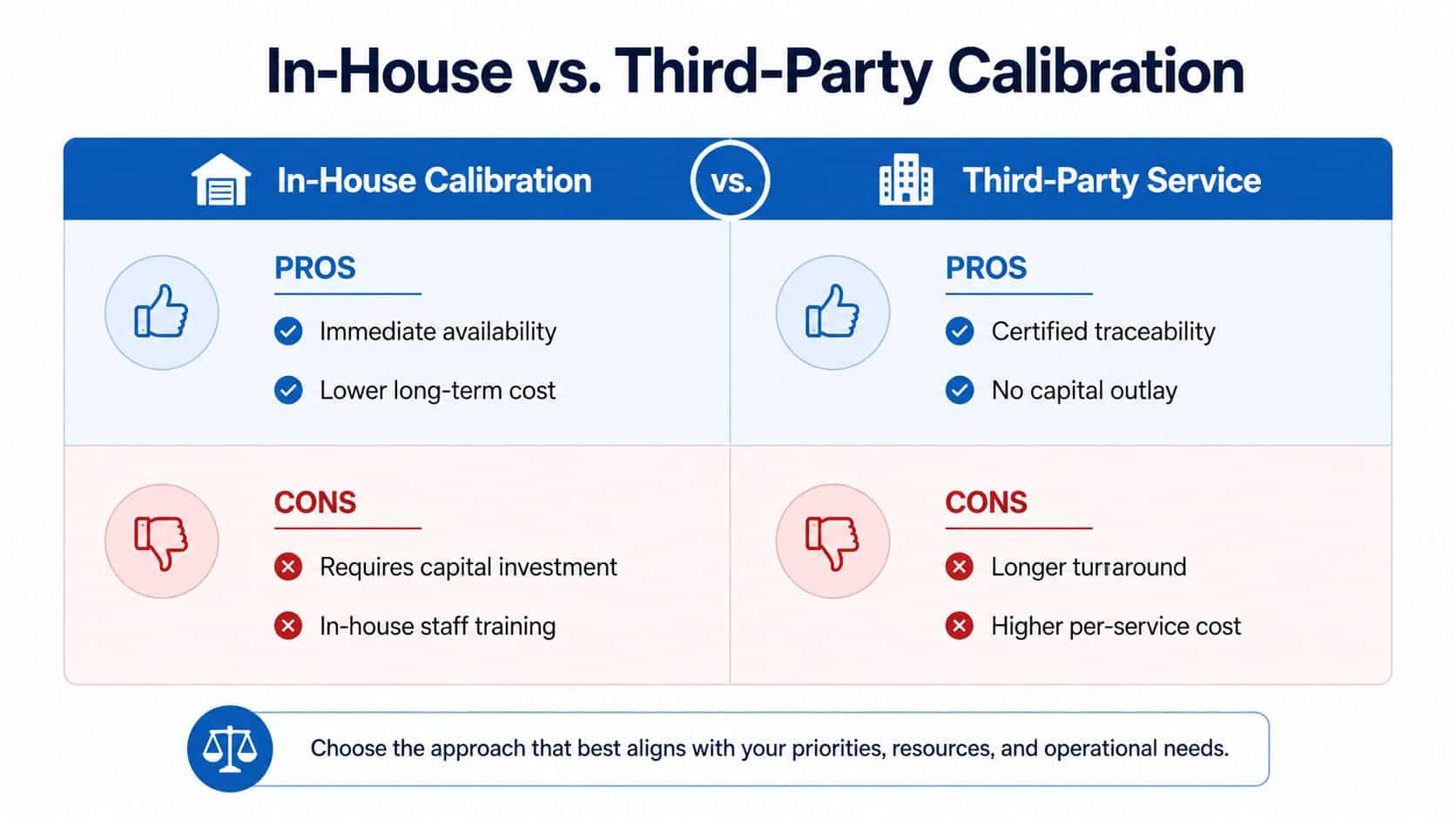 In-House vs. Third-Party Calibration

In-House Calibration

vs.

Third-Party Service

PROS

Immediate availability

Lower long-term cost

CONS

Requires capital investment

In-house staff training

PROS

Certified traceability

No capital outlay

CONS

Longer turnaround

Higher per-service cost

Choose the approach that best aligns with your priorities, resources, and operational needs.